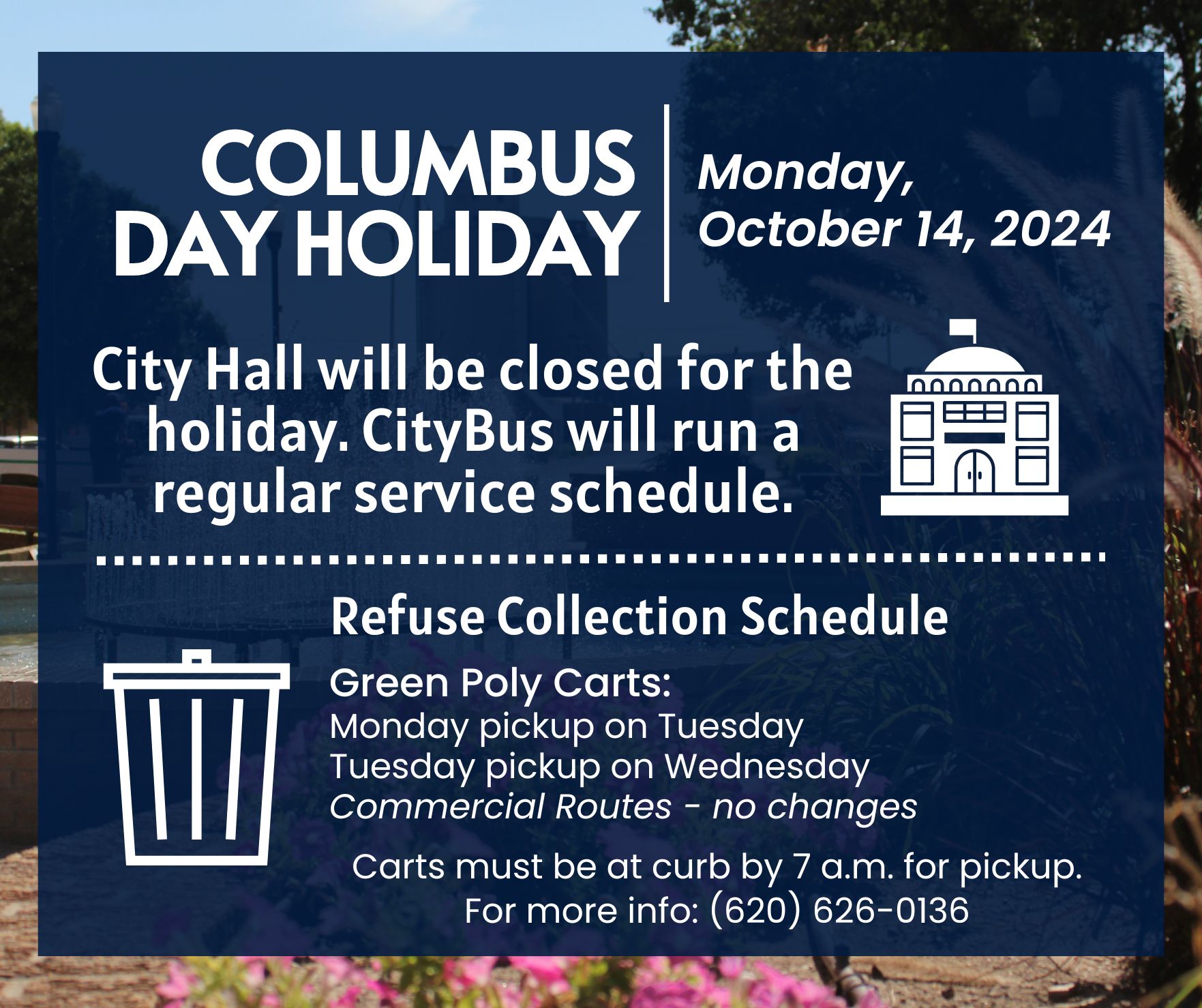 COLUMBUS DAY HOLIDAY

Monday, October 14, 2024

City Hall will be closed for the holiday. CityBus will run a regular service schedule.

Refuse Collection Schedule

Green Poly Carts:
Monday pickup on Tuesday
Tuesday pickup on Wednesday
Commercial Routes - no changes

Carts must be at curb by 7 a.m. for pickup.
For more info: (620) 626-0136